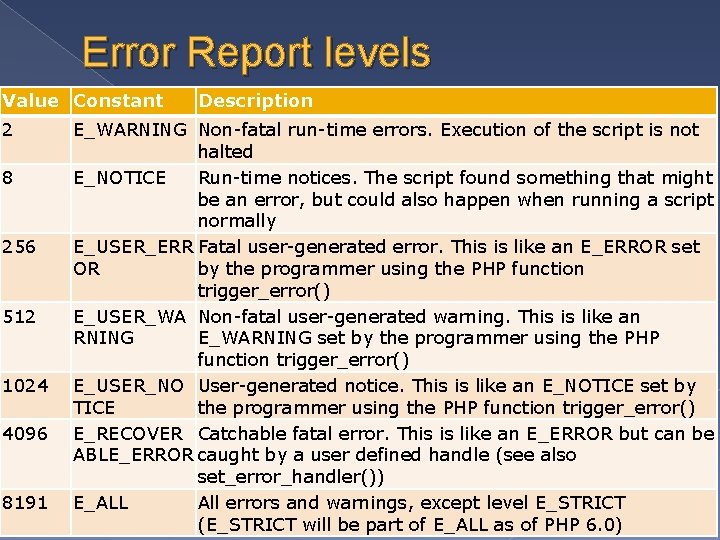 Error Report levels

| Value | Constant | Description |
|---|---|---|
| 2 | E_WARNING | Non-fatal run-time errors. Execution of the script is not halted |
| 8 | E_NOTICE | Run-time notices. The script found something that might be an error, but could also happen when running a script normally |
| 256 | E_USER_ERROR | Fatal user-generated error. This is like an E_ERROR set by the programmer using the PHP function trigger_error() |
| 512 | E_USER_WARNING | Non-fatal user-generated warning. This is like an E_WARNING set by the programmer using the PHP function trigger_error() |
| 1024 | E_USER_NOTICE | User-generated notice. This is like an E_NOTICE set by the programmer using the PHP function trigger_error() |
| 4096 | E_RECOVERABLE_ERROR | Catchable fatal error. This is like an E_ERROR but can be caught by a user defined handle (see also set_error_handler()) |
| 8191 | E_ALL | All errors and warnings, except level E_STRICT (E_STRICT will be part of E_ALL as of PHP 6.0) |